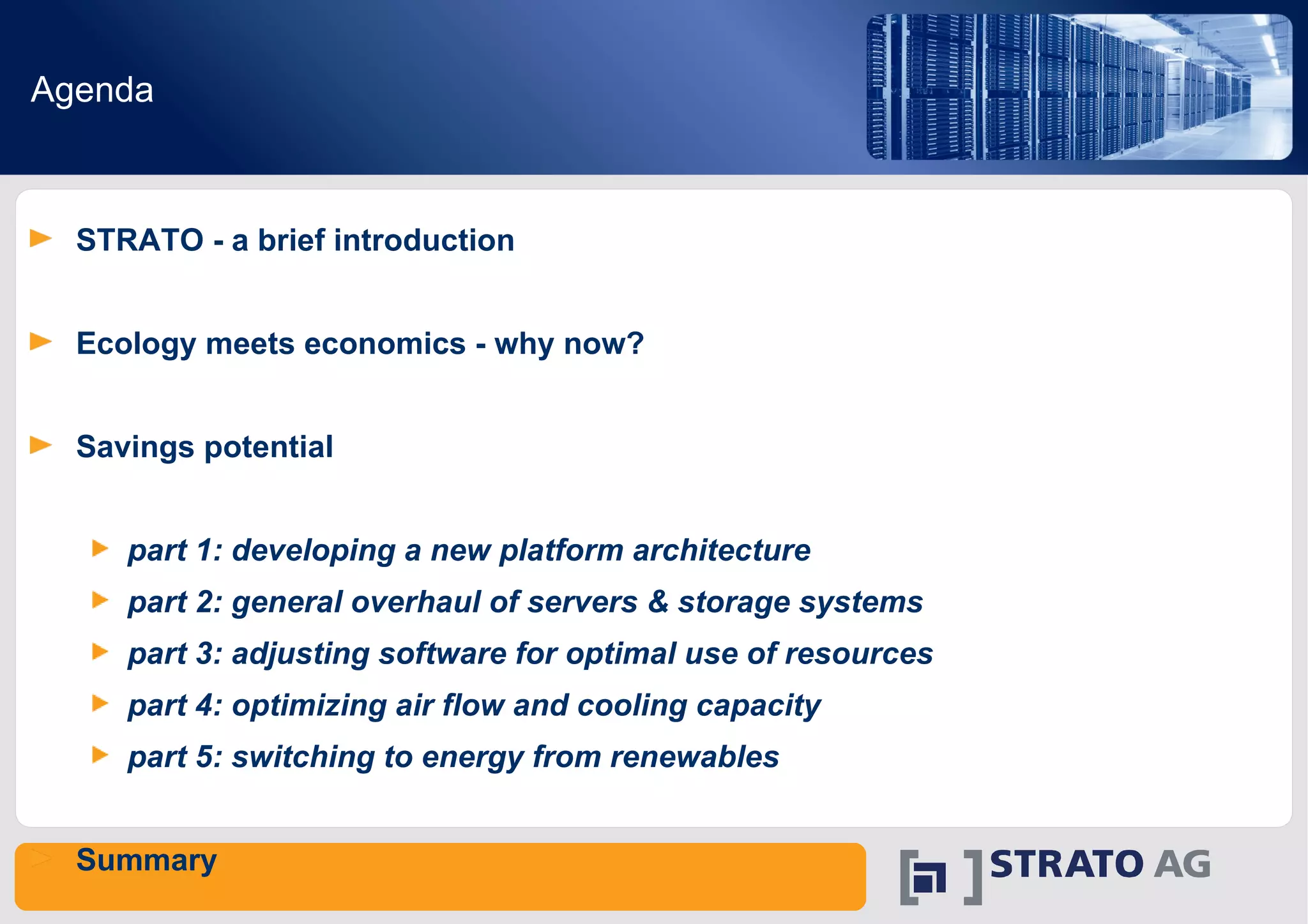 Agenda

STRATO - a brief introduction

Ecology meets economics - why now?

Savings potential

part 1: developing a new platform architecture

part 2: general overhaul of servers & storage systems

part 3: adjusting software for optimal use of resources

part 4: optimizing air flow and cooling capacity

part 5: switching to energy from renewables

Summary

STRATO AG